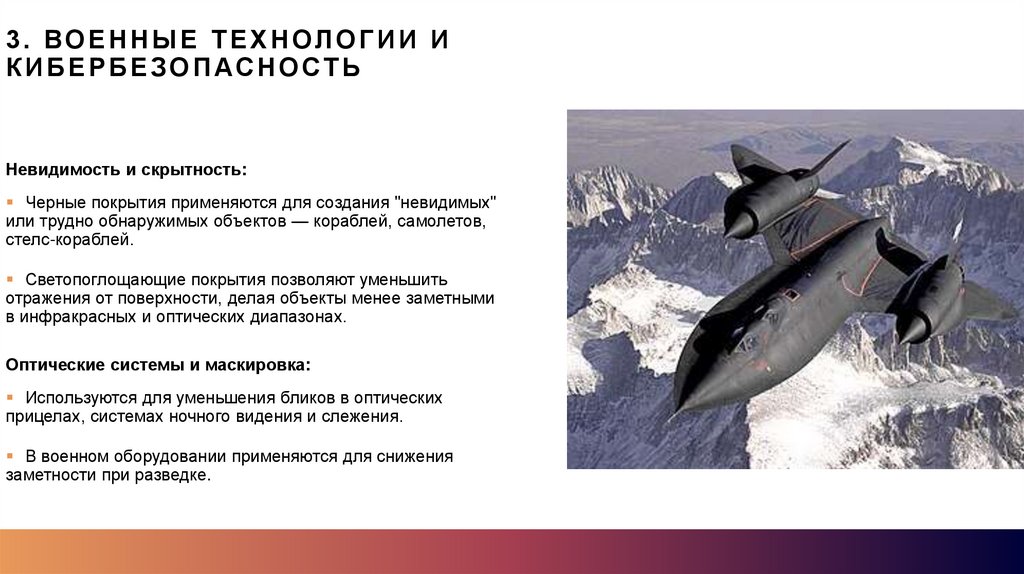 3. ВОЕННЫЕ ТЕХНОЛОГИИ И КИБЕРБЕЗОПАСНОСТЬ

Невидимость и скрытность:

▪ Черные покрытия применяются для создания "невидимых" или трудно обнаружимых объектов — кораблей, самолетов, стелс-кораблей.

▪ Светопоглощающие покрытия позволяют уменьшить отражения от поверхности, делая объекты менее заметными в инфракрасных и оптических диапазонах.

Оптические системы и маскировка:

▪ Используются для уменьшения бликов в оптических прицелах, системах ночного видения и слежения.

▪ В военном оборудовании применяются для снижения заметности при разведке.